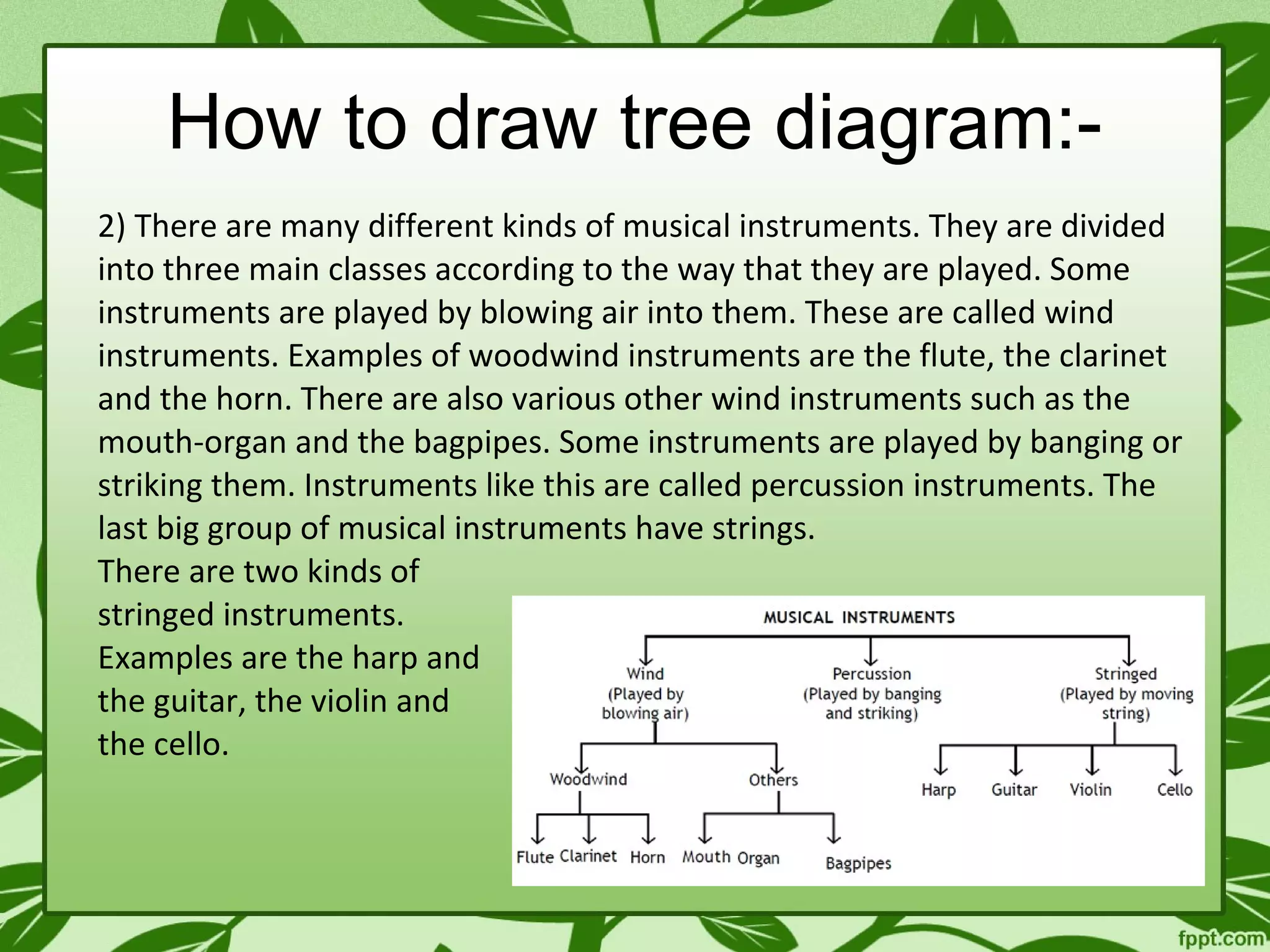 How to draw tree diagram:-

2) There are many different kinds of musical instruments. They are divided into three main classes according to the way that they are played. Some instruments are played by blowing air into them. These are called wind instruments. Examples of woodwind instruments are the flute, the clarinet and the horn. There are also various other wind instruments such as the mouth-organ and the bagpipes. Some instruments are played by banging or striking them. Instruments like this are called percussion instruments. The last big group of musical instruments have strings.

There are two kinds of stringed instruments. Examples are the harp and the guitar, the violin and the cello.

MUSICAL INSTRUMENTS

Wind (Played by blowing air)

Percussion (Played by banging and striking)

Stringed (Played by moving string)

Woodwind

Others

Harp

Guitar

Violin

Cello

Flute

Clarinet

Horn

Mouth Organ

Bagpipes

fppt.com